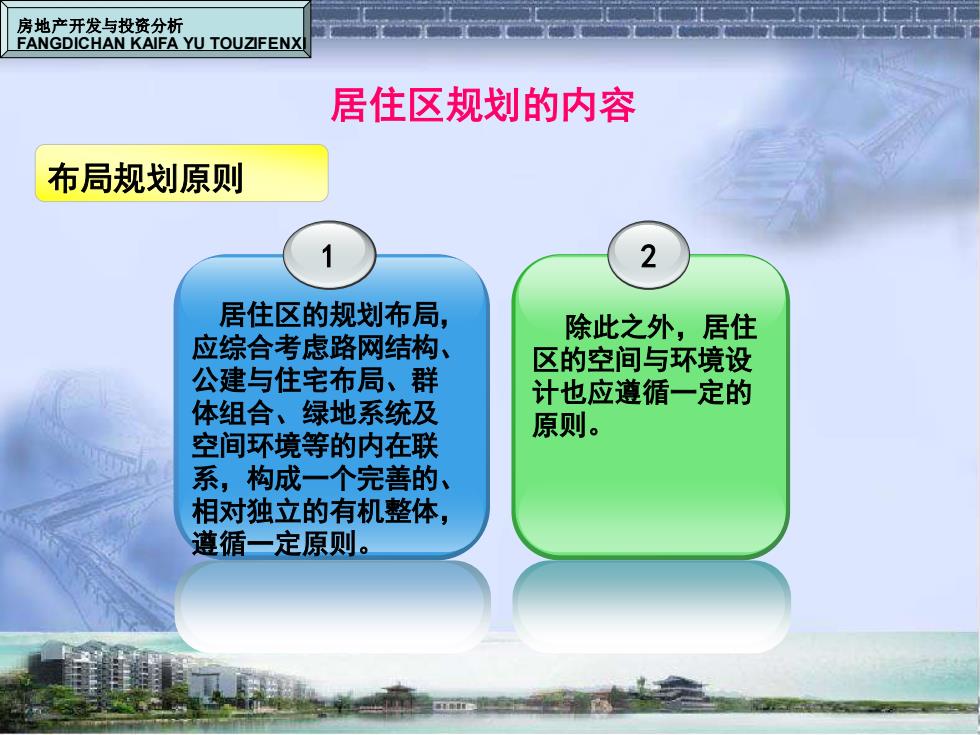 房地产开发与投资分析
FANGDICHAN KAIFA YU TOUZIFENXI

居住区规划的内容

布局规划原则

1

居住区的规划布局，应综合考虑路网结构、公建与住宅布局、群体组合、绿地系统及空间环境等的内在联系，构成一个完善的、相对独立的有机整体，遵循一定原则。

2

除此之外，居住区的空间与环境设计也应遵循一定的原则。